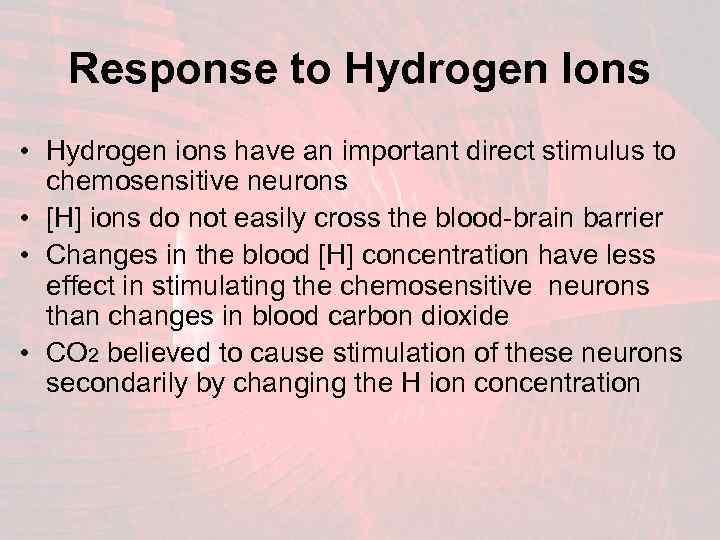 Response to Hydrogen Ions

• Hydrogen ions have an important direct stimulus to chemosensitive neurons
• [H] ions do not easily cross the blood-brain barrier
• Changes in the blood [H] concentration have less effect in stimulating the chemosensitive neurons than changes in blood carbon dioxide
• $CO_2$ believed to cause stimulation of these neurons secondarily by changing the H ion concentration